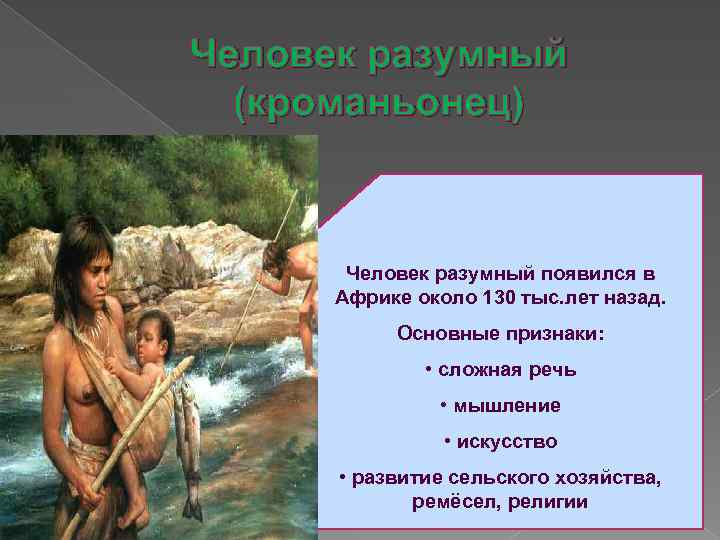 Человек разумный (кроманьонец)

Человек разумный появился в Африке около 130 тыс.лет назад.

Основные признаки:

• сложная речь

• мышление

• искусство

• развитие сельского хозяйства, ремёсел, религии